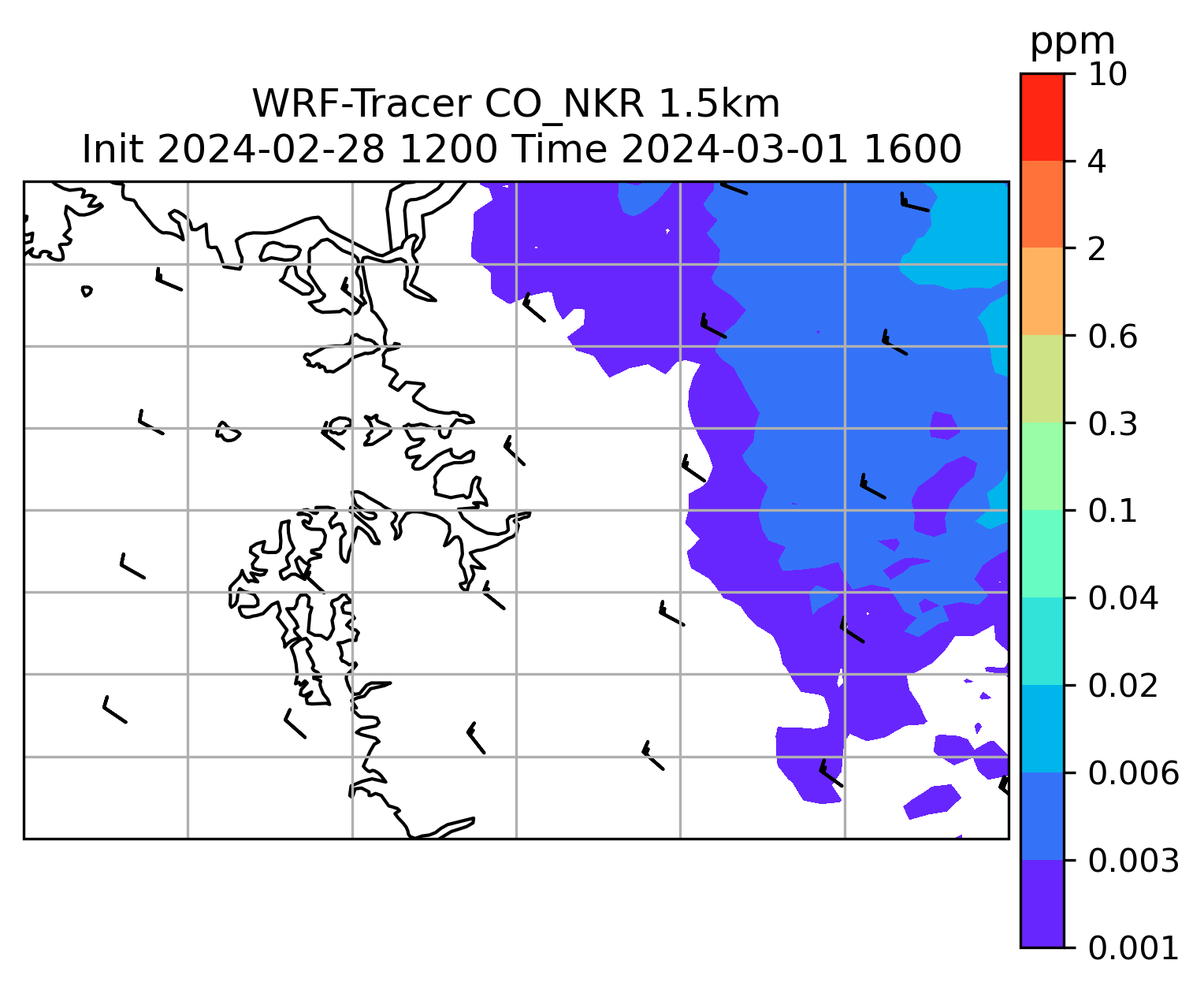 WRF-Tracer CO_NKR 1.5km
Init 2024-02-28 1200 Time 2024-03-01 1600

ppm
10
4
2
0.6
0.3
0.1
0.04
0.02
0.006
0.003
0.001